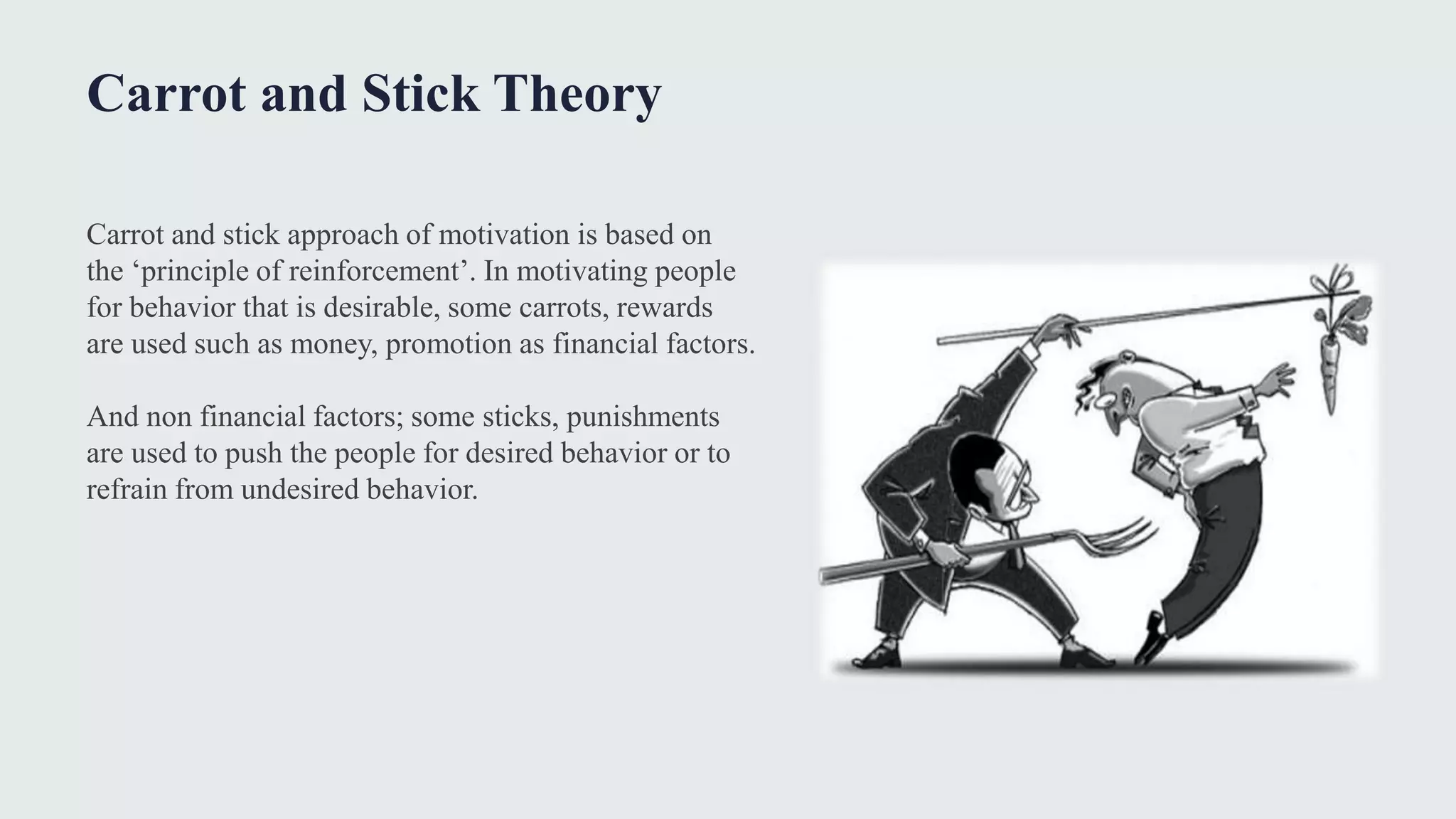 Carrot and Stick Theory

Carrot and stick approach of motivation is based on the ‘principle of reinforcement’. In motivating people for behavior that is desirable, some carrots, rewards are used such as money, promotion as financial factors.

And non financial factors; some sticks, punishments are used to push the people for desired behavior or to refrain from undesired behavior.